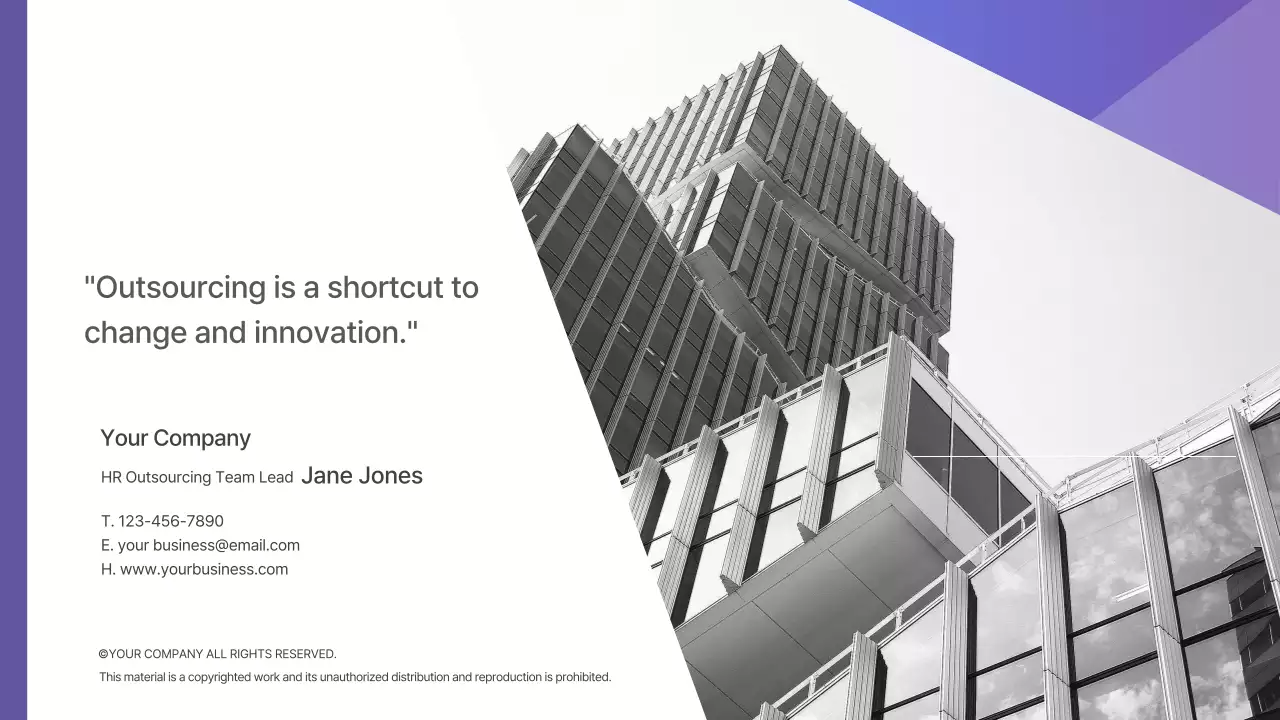 "Outsourcing is a shortcut to change and innovation."

Your Company

HR Outsourcing Team Lead Jane Jones

T. 123-456-7890
E. your business@email.com
H. www.yourbusiness.com

©YOUR COMPANY ALL RIGHTS RESERVED.

This material is a copyrighted work and its unauthorized distribution and reproduction is prohibited.